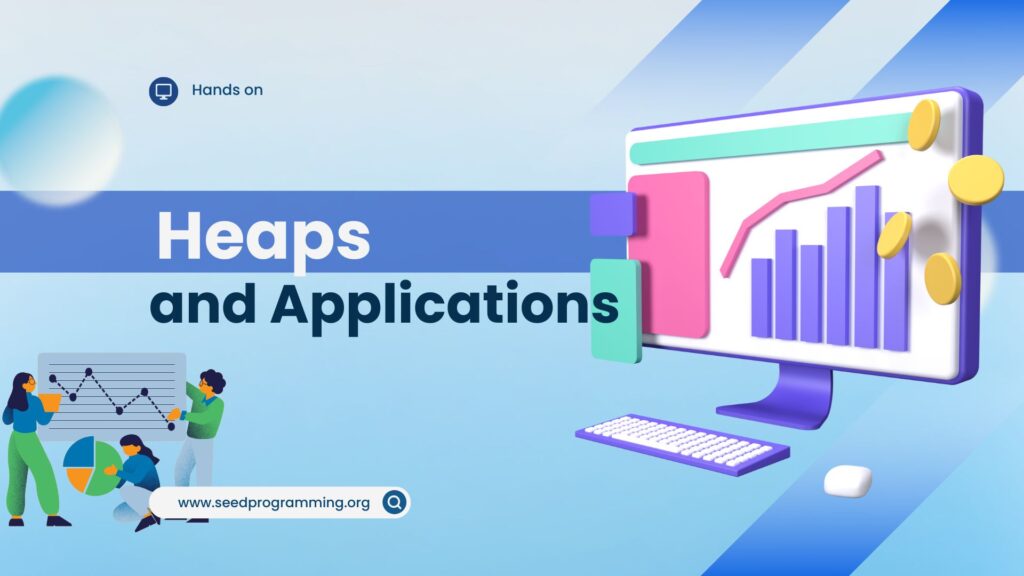 Hands on

Heaps
and Applications

www.seedprogramming.org